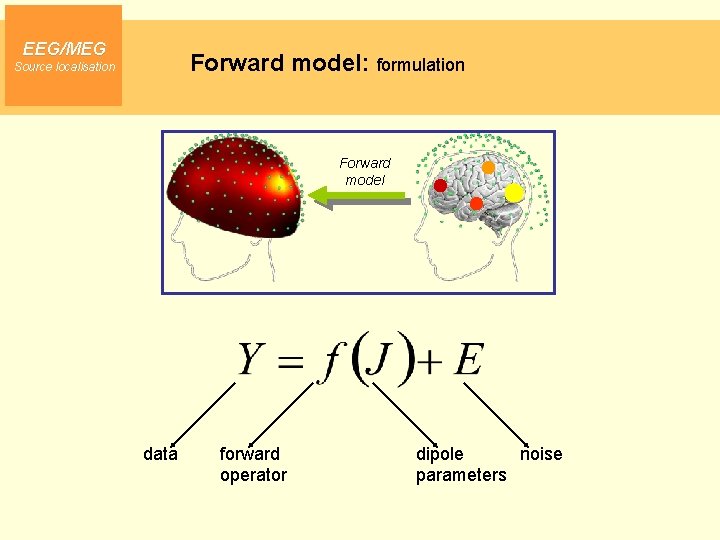 EEG/MEG
Source localisation

Forward model: formulation

Forward model

$Y = f(J) + E$

data

forward operator

dipole parameters

noise